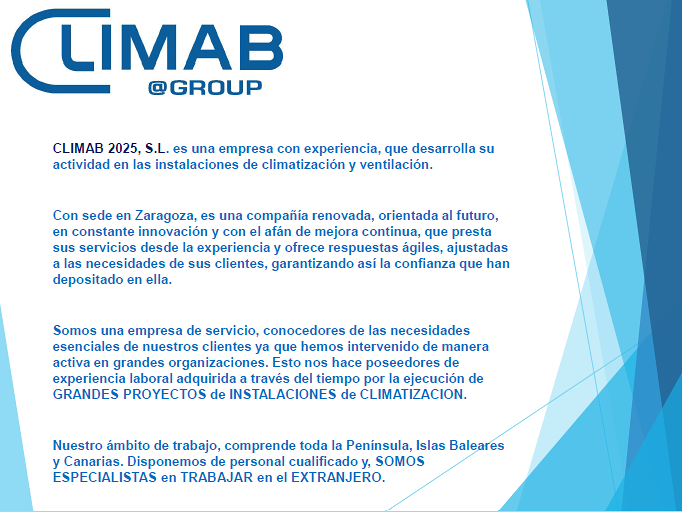 CLIMAB
@GROUP

CLIMAB 2025, S.L. es una empresa con experiencia, que desarrolla su actividad en las instalaciones de climatización y ventilación.

Con sede en Zaragoza, es una compañía renovada, orientada al futuro, en constante innovación y con el afán de mejora continua, que presta sus servicios desde la experiencia y ofrece respuestas ágiles, ajustadas a las necesidades de sus clientes, garantizando así la confianza que han depositado en ella.

Somos una empresa de servicio, conocedores de las necesidades esenciales de nuestros clientes ya que hemos intervenido de manera activa en grandes organizaciones. Esto nos hace poseedores de experiencia laboral adquirida a través del tiempo por la ejecución de GRANDES PROYECTOS de INSTALACIONES de CLIMATIZACION.

Nuestro ámbito de trabajo, comprende toda la Península, Islas Baleares y Canarias. Disponemos de personal cualificado y, SOMOS ESPECIALISTAS en TRABAJAR en el EXTRANJERO.